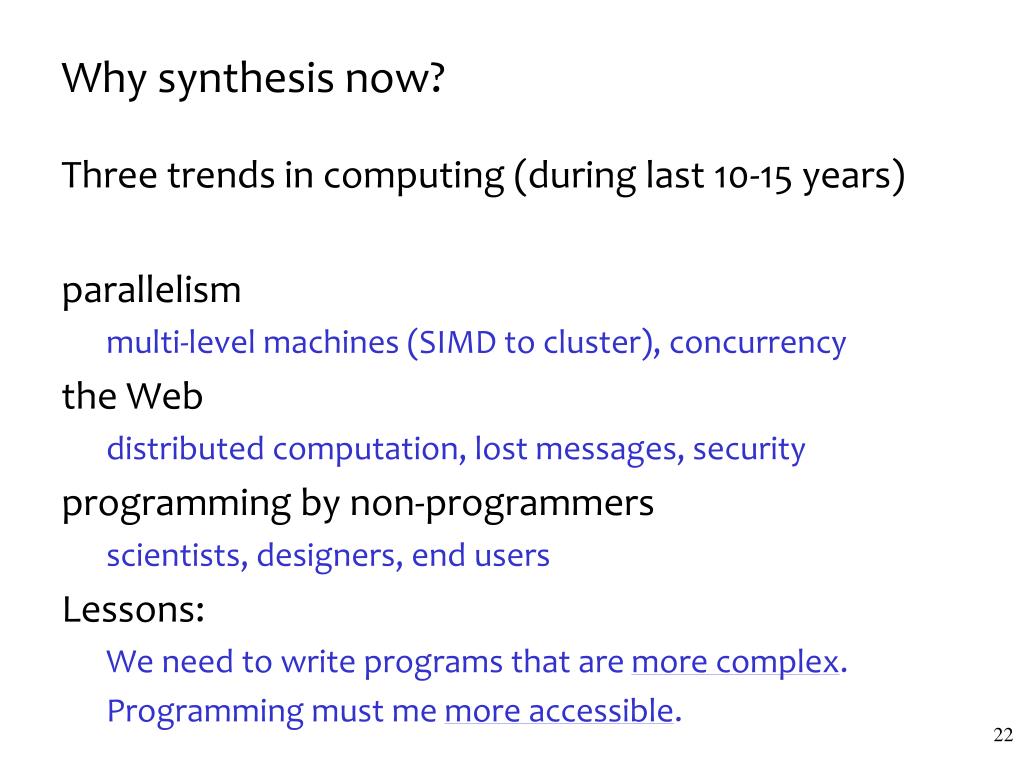 Why synthesis now?

Three trends in computing (during last 10-15 years)

parallelism

multi-level machines (SIMD to cluster), concurrency

the Web

distributed computation, lost messages, security

programming by non-programmers

scientists, designers, end users

Lessons:

We need to write programs that are more complex.

Programming must me more accessible.

22